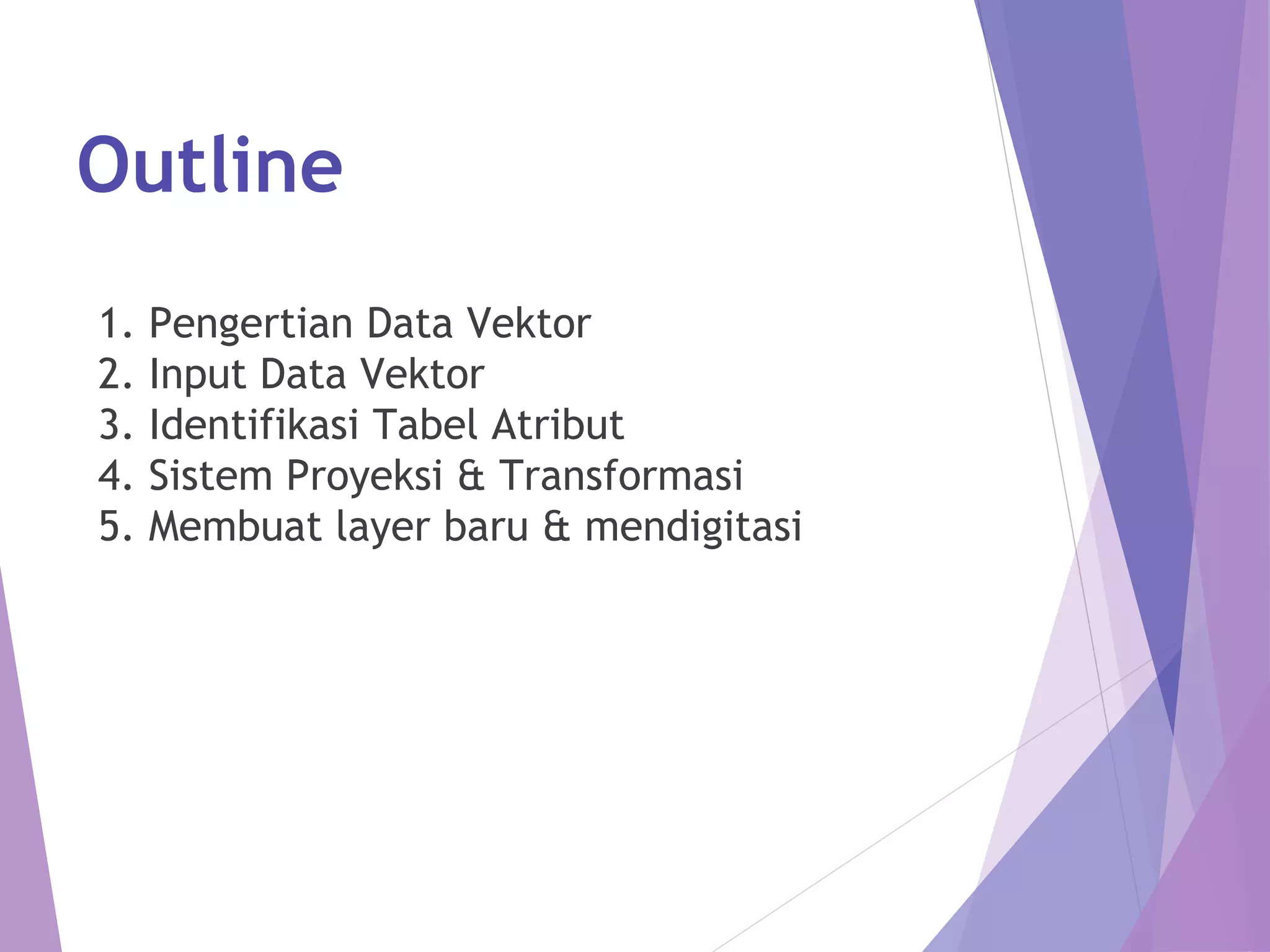 Outline

1. Pengertian Data Vektor
2. Input Data Vektor
3. Identifikasi Tabel Atribut
4. Sistem Proyeksi & Transformasi
5. Membuat layer baru & mendigitasi